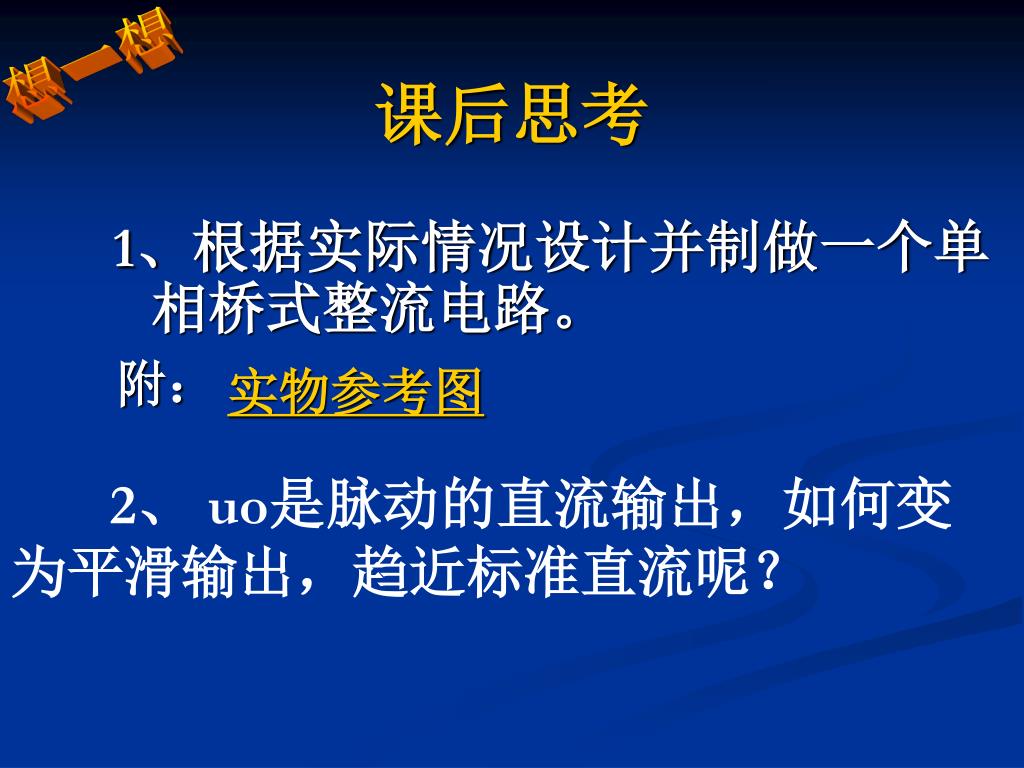 想一想

课后思考

1、根据实际情况设计并制做一个单相桥式整流电路。

附：实物参考图

2、 uo是脉动的直流输出，如何变为平滑输出，趋近标准直流呢？